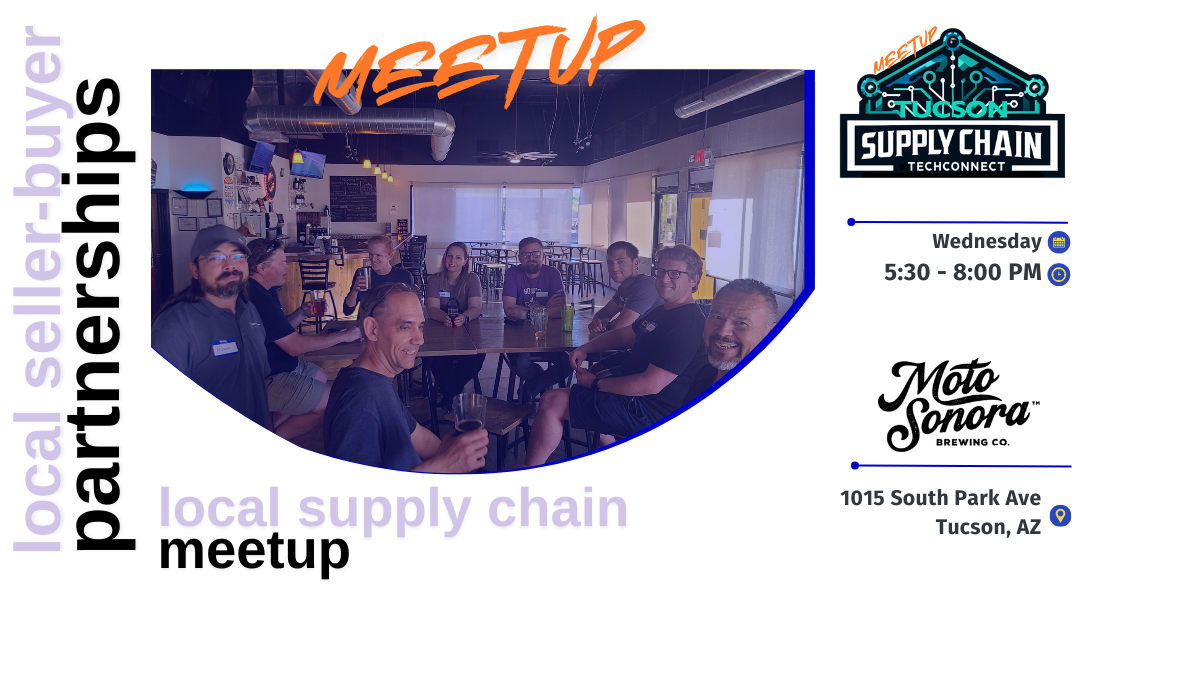 local seller-buyer
partnerships

MEETUP

local supply chain
meetup

MEETUP
TUCSON
SUPPLY CHAIN
TECHCONNECT

Wednesday
5:30 - 8:00 PM

Moto Sonora™
BREWING CO.

1015 South Park Ave
Tucson, AZ